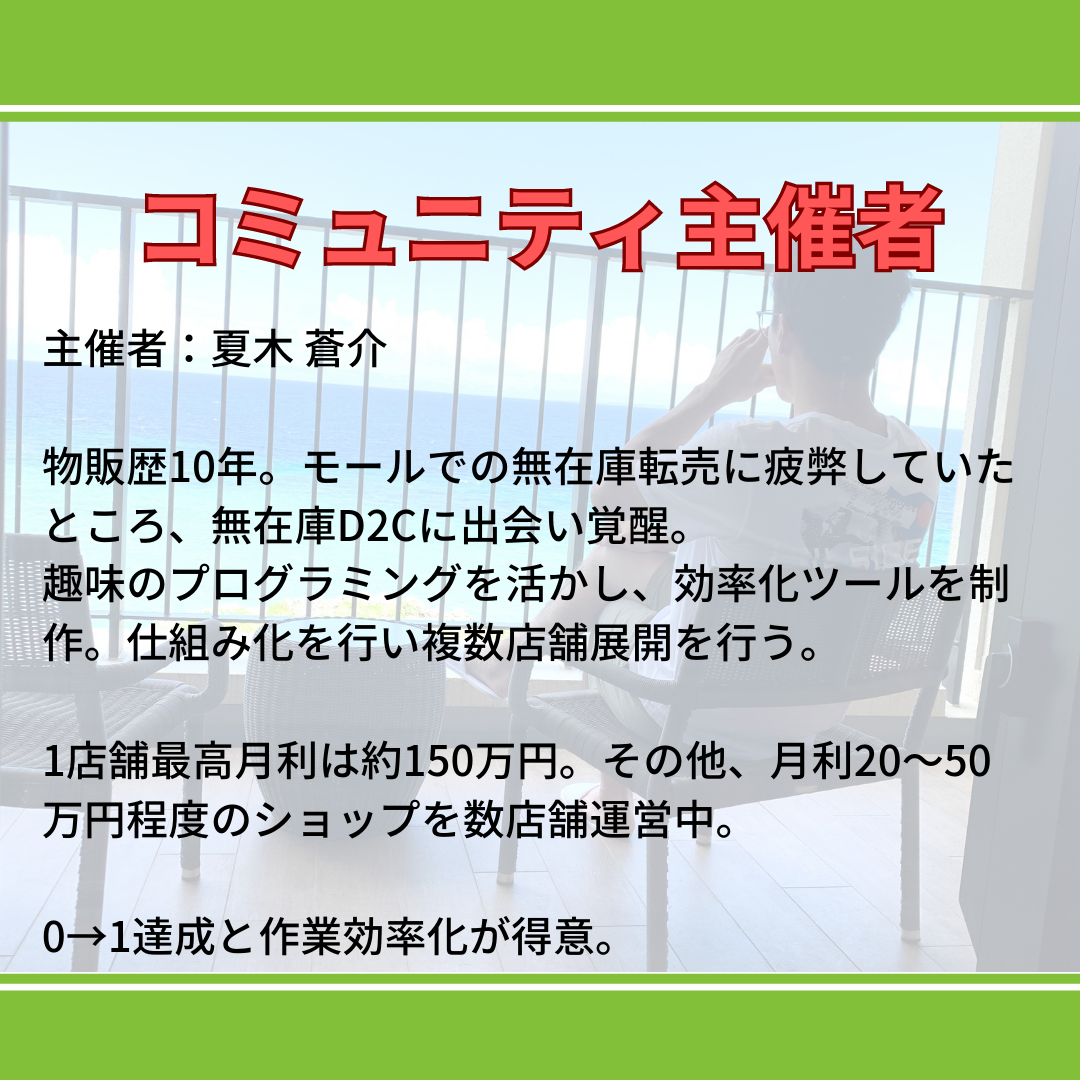 コミュニティ主催者

主催者：夏木 蒼介

物販歴10年。モールでの無在庫転売に疲弊していたところ、無在庫D2Cに出会い覚醒。
趣味のプログラミングを活かし、効率化ツールを制作。仕組み化を行い複数店舗展開を行う。

1店舗最高月利は約150万円。その他、月利20〜50万円程度のショップを数店舗運営中。

0→1達成と作業効率化が得意。